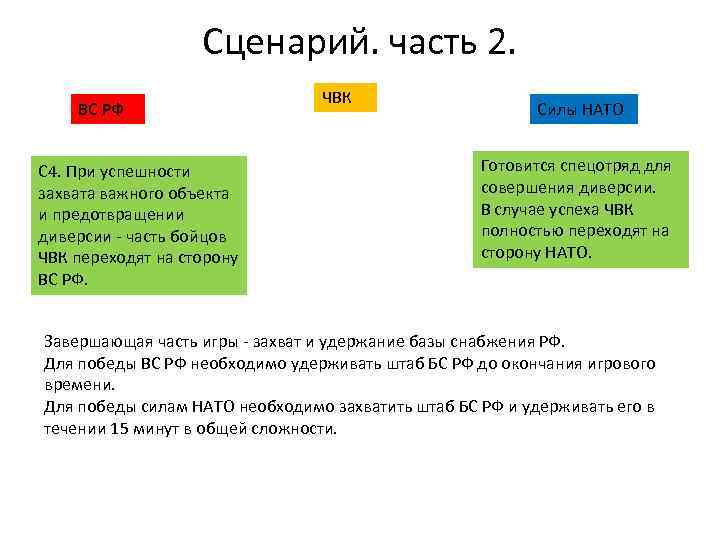 Сценарий. часть 2.

ВС РФ

ЧВК

Силы НАТО

С4. При успешности захвата важного объекта и предотвращении диверсии - часть бойцов ЧВК переходят на сторону ВС РФ.

Готовится спецотряд для совершения диверсии.
В случае успеха ЧВК полностью переходят на сторону НАТО.

Завершающая часть игры - захват и удержание базы снабжения РФ.
Для победы ВС РФ необходимо удерживать штаб БС РФ до окончания игрового времени.
Для победы силам НАТО необходимо захватить штаб БС РФ и удерживать его в течении 15 минут в общей сложности.